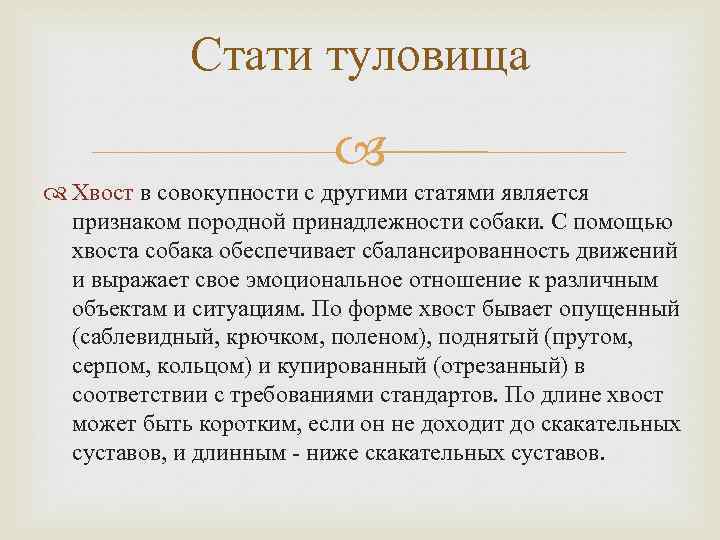 Стати туловища

Хвост в совокупности с другими статями является признаком породной принадлежности собаки. С помощью хвоста собака обеспечивает сбалансированность движений и выражает свое эмоциональное отношение к различным объектам и ситуациям. По форме хвост бывает опущенный (саблевидный, крючком, поленом), поднятый (прутом, серпом, кольцом) и купированный (отрезанный) в соответствии с требованиями стандартов. По длине хвост может быть коротким, если он не доходит до скакательных суставов, и длинным - ниже скакательных суставов.